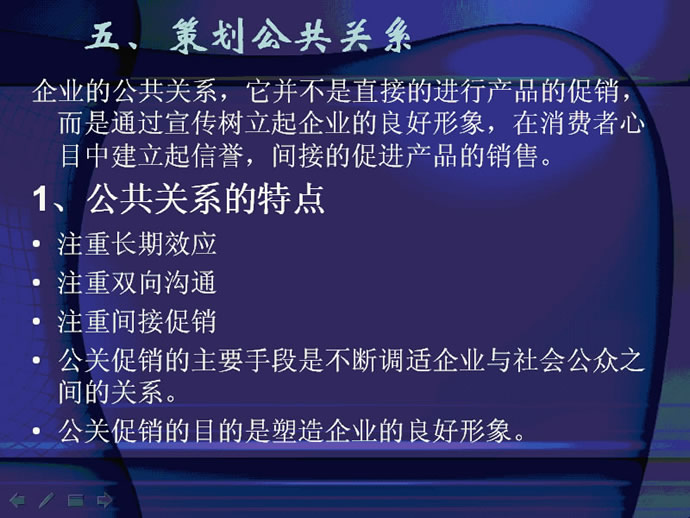 五、策划公共关系

企业的公共关系，它并不是直接的进行产品的促销，而是通过宣传树立起企业的良好形象，在消费者心目中建立起信誉，间接的促进产品的销售。

1、公共关系的特点

• 注重长期效应
• 注重双向沟通
• 注重间接促销
• 公关促销的主要手段是不断调适企业与社会公众之间的关系。
• 公关促销的目的是塑造企业的良好形象。